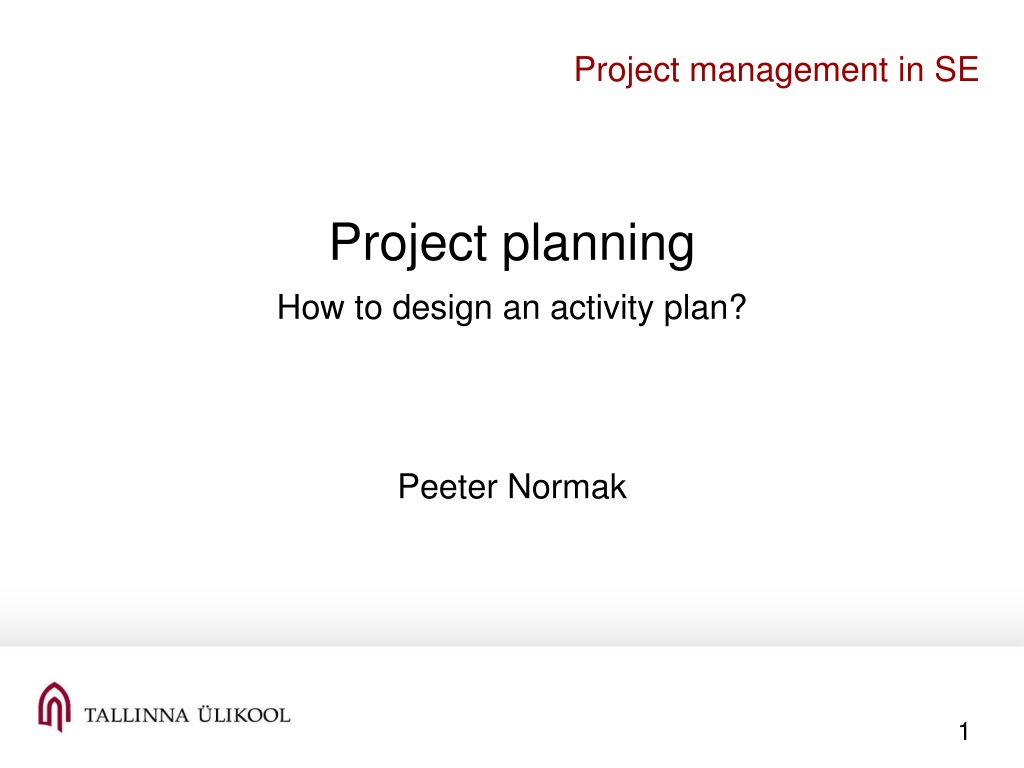 Project management in SE

Project planning

How to design an activity plan?

Peeter Normak

TALLINNA ÜLIKOOL

1